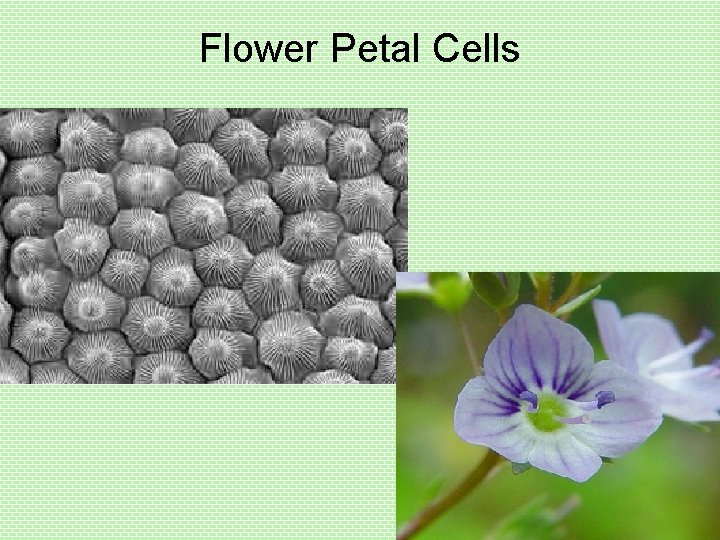 Flower Petal Cells